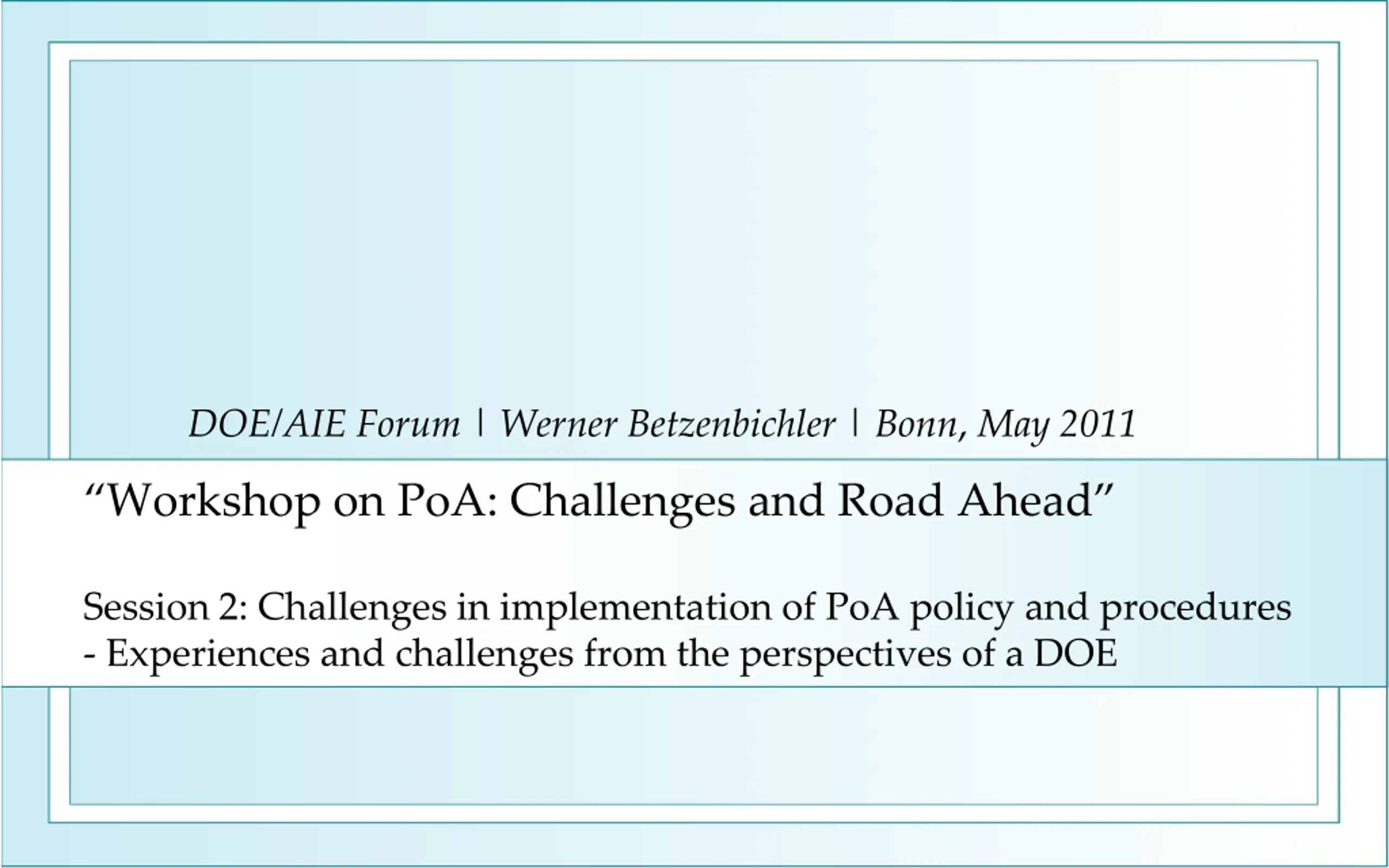 DOE/AIE Forum | Werner Betzenbichler | Bonn, May 2011

“Workshop on PoA: Challenges and Road Ahead”

Session 2: Challenges in implementation of PoA policy and procedures
- Experiences and challenges from the perspectives of a DOE